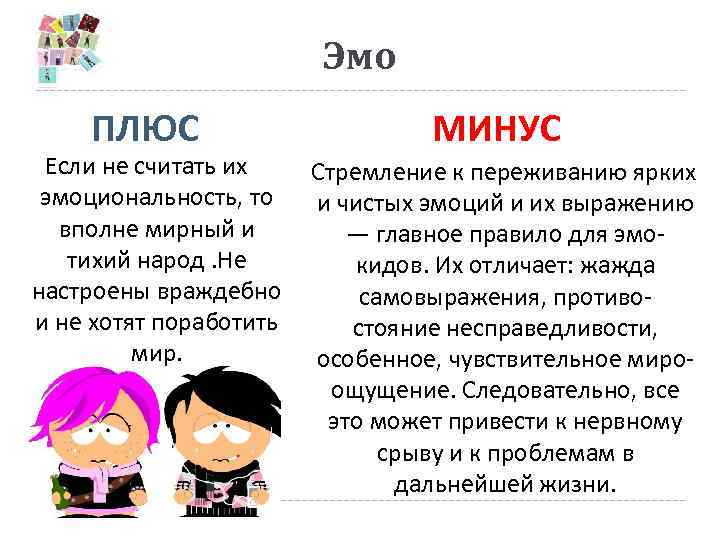 Эмо

ПЛЮС

Если не считать их эмоциональность, то вполне мирный и тихий народ .Не настроены враждебно и не хотят поработить мир.

МИНУС

Стремление к переживанию ярких и чистых эмоций и их выражению — главное правило для эмо-кидов. Их отличает: жажда самовыражения, противостояние несправедливости, особенное, чувствительное мироощущение. Следовательно, все это может привести к нервному срыву и к проблемам в дальнейшей жизни.